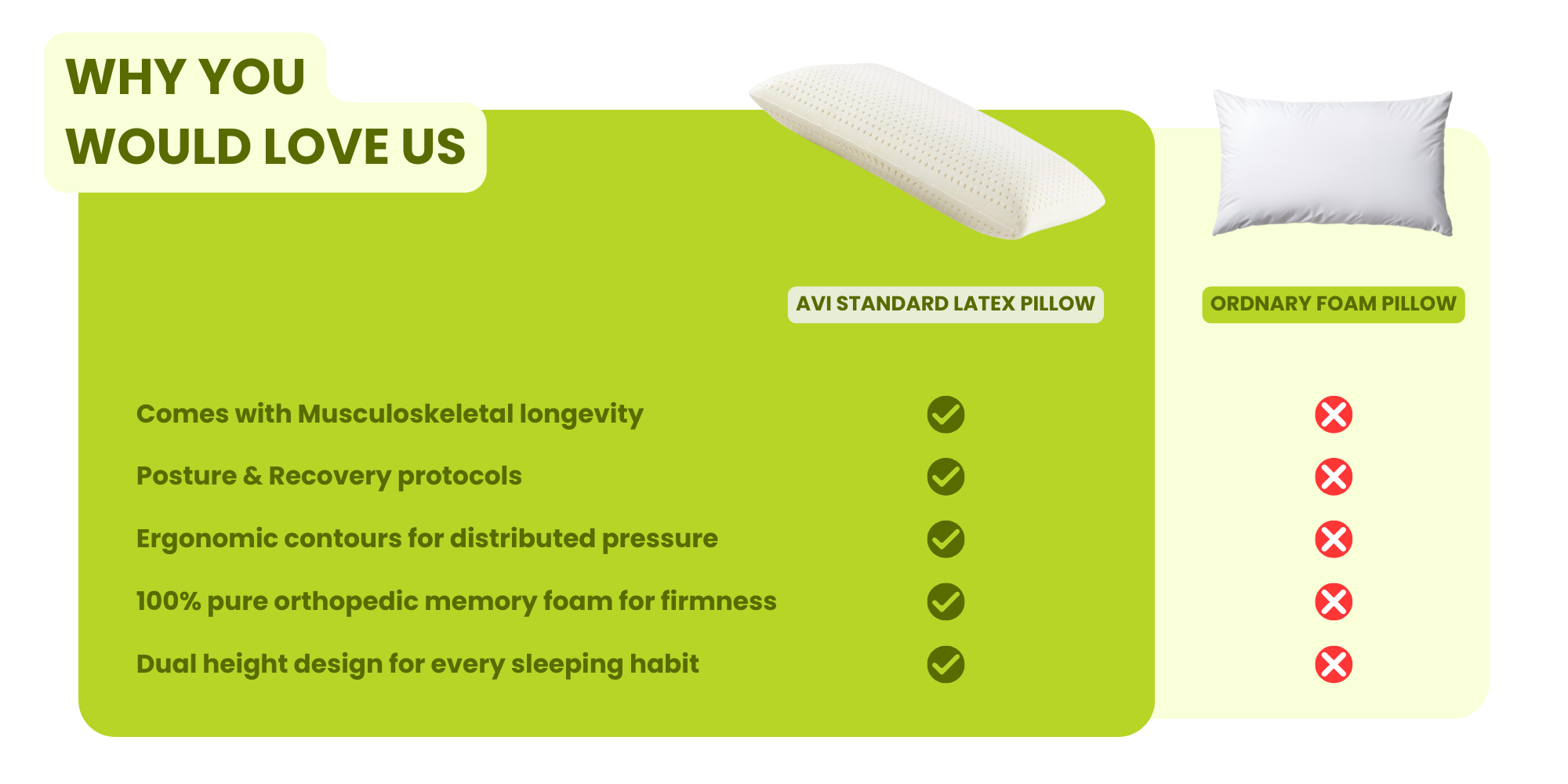 WHY YOU WOULD LOVE US

| | AVI STANDARD LATEX PILLOW | ORDNARY FOAM PILLOW |
|---|---|---|
| Comes with Musculoskeletal longevity | ✓ | ✗ |
| Posture & Recovery protocols | ✓ | ✗ |
| Ergonomic contours for distributed pressure | ✓ | ✗ |
| 100% pure orthopedic memory foam for firmness | ✓ | ✗ |
| Dual height design for every sleeping habit | ✓ | ✗ |